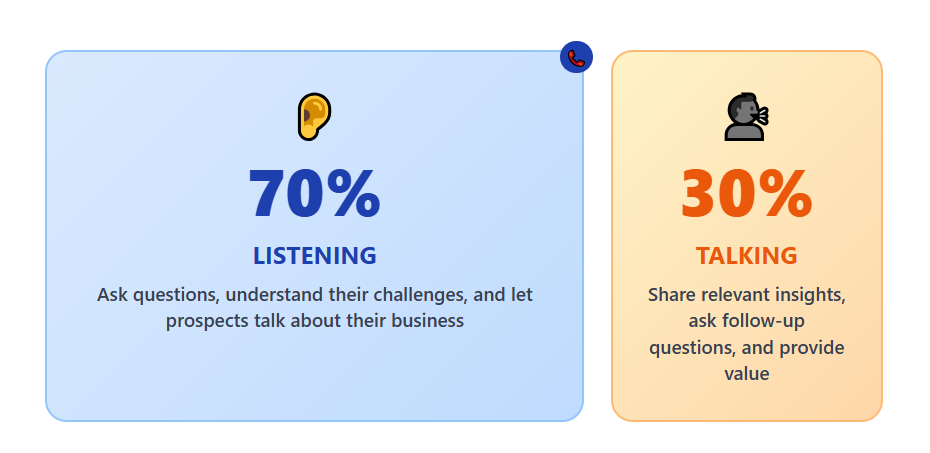 70%

LISTENING

Ask questions, understand their challenges, and let prospects talk about their business

30%

TALKING

Share relevant insights, ask follow-up questions, and provide value